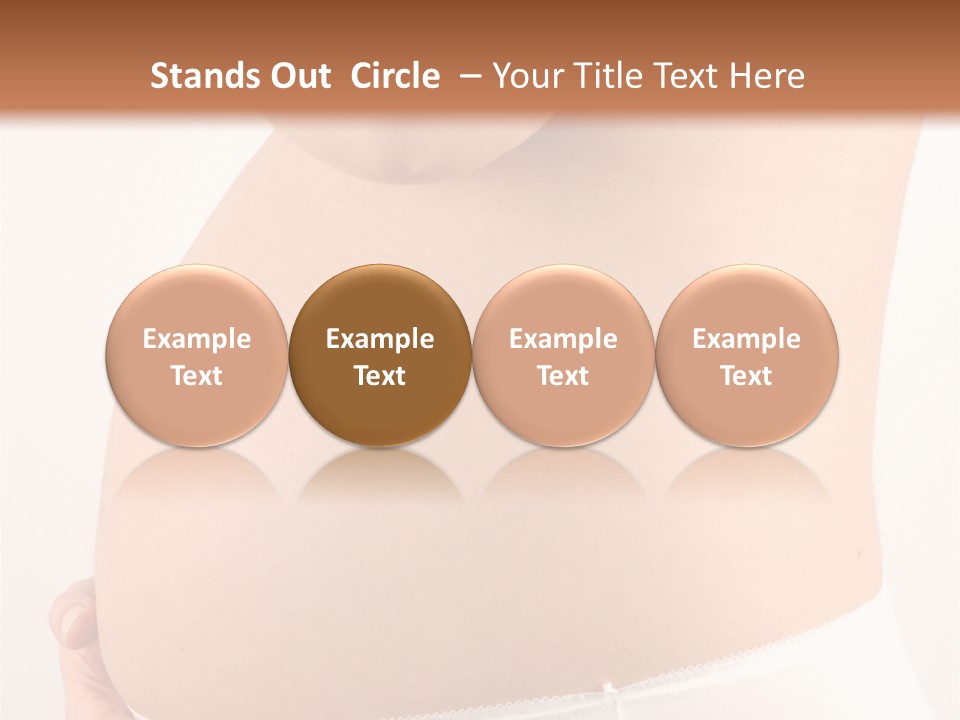 Stands Out Circle – Your Title Text Here

Example Text

Example Text

Example Text

Example Text